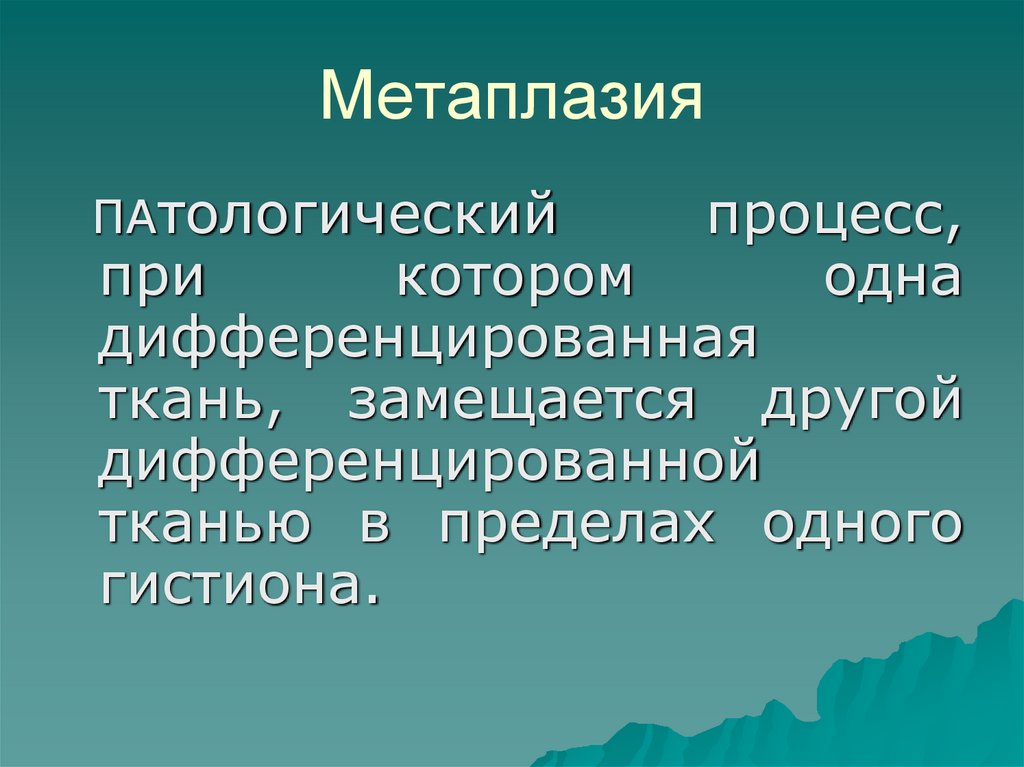 Метаплазия

ПАтологический процесс, при котором одна дифференцированная ткань, замещается другой дифференцированной тканью в пределах одного гистиона.